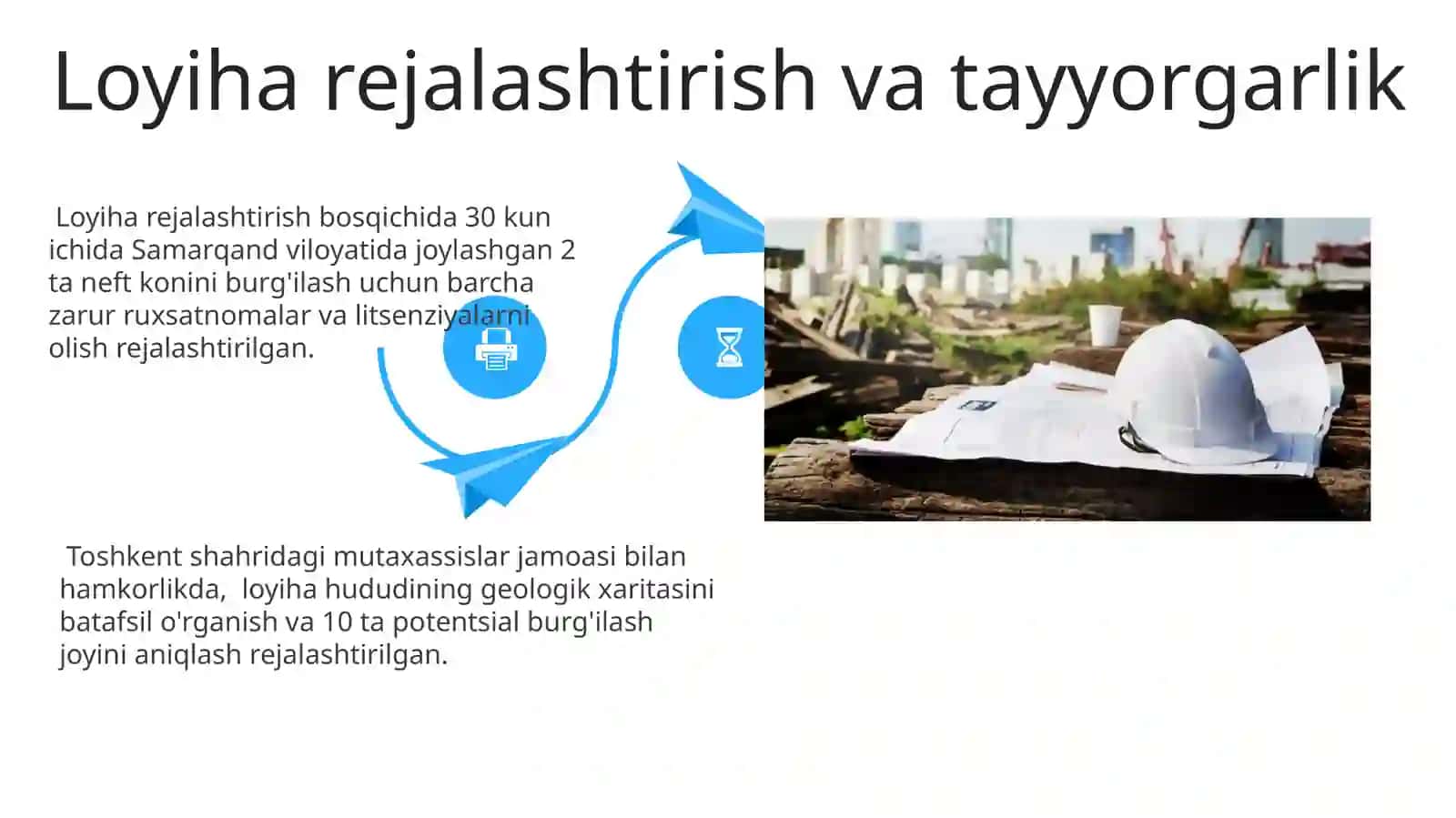 Loyiha rejalashtirish va tayyorgarlik

Loyiha rejalashtirish bosqichida 30 kun ichida Samarqand viloyatida joylashgan 2 ta neft konini burg'ilash uchun barcha zarur ruxsatnomalar va litsenziyalarni olish rejalashtirilgan.

Toshkent shahridagi mutaxassislar jamoasi bilan hamkorlikda,  loyiha hududining geologik xaritasini batafsil o'rganish va 10 ta potentsial burg'ilash joyini aniqlash rejalashtirilgan.